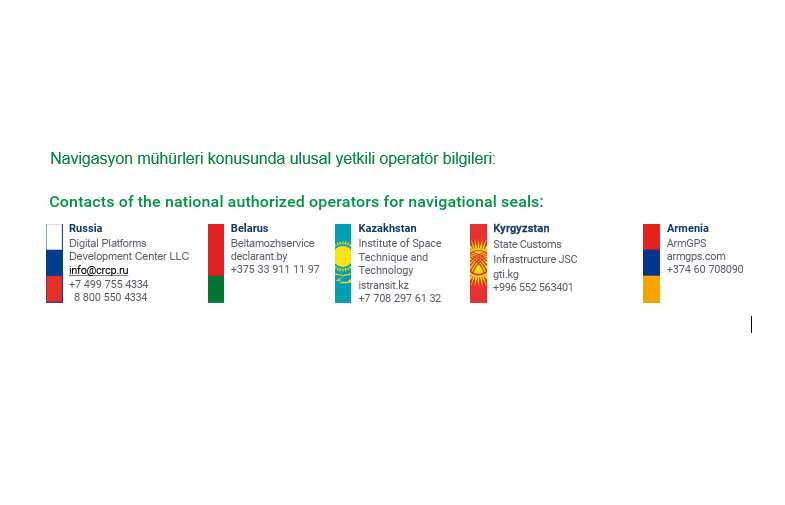 Navigasyon mühürleri konusunda ulusal yetkili operatör bilgileri:

Contacts of the national authorized operators for navigational seals:

Russia
Digital Platforms Development Center LLC
info@crcp.ru
+7 499 755 4334
8 800 550 4334

Belarus
Beltamozhservice
declarant.by
+375 33 911 11 97

Kazakhstan
Institute of Space Technique and Technology
istransit.kz
+7 708 297 61 32

Kyrgyzstan
State Customs Infrastructure JSC
gti.kg
+996 552 563401

Armenia
ArmGPS
armgps.com
+374 60 708090